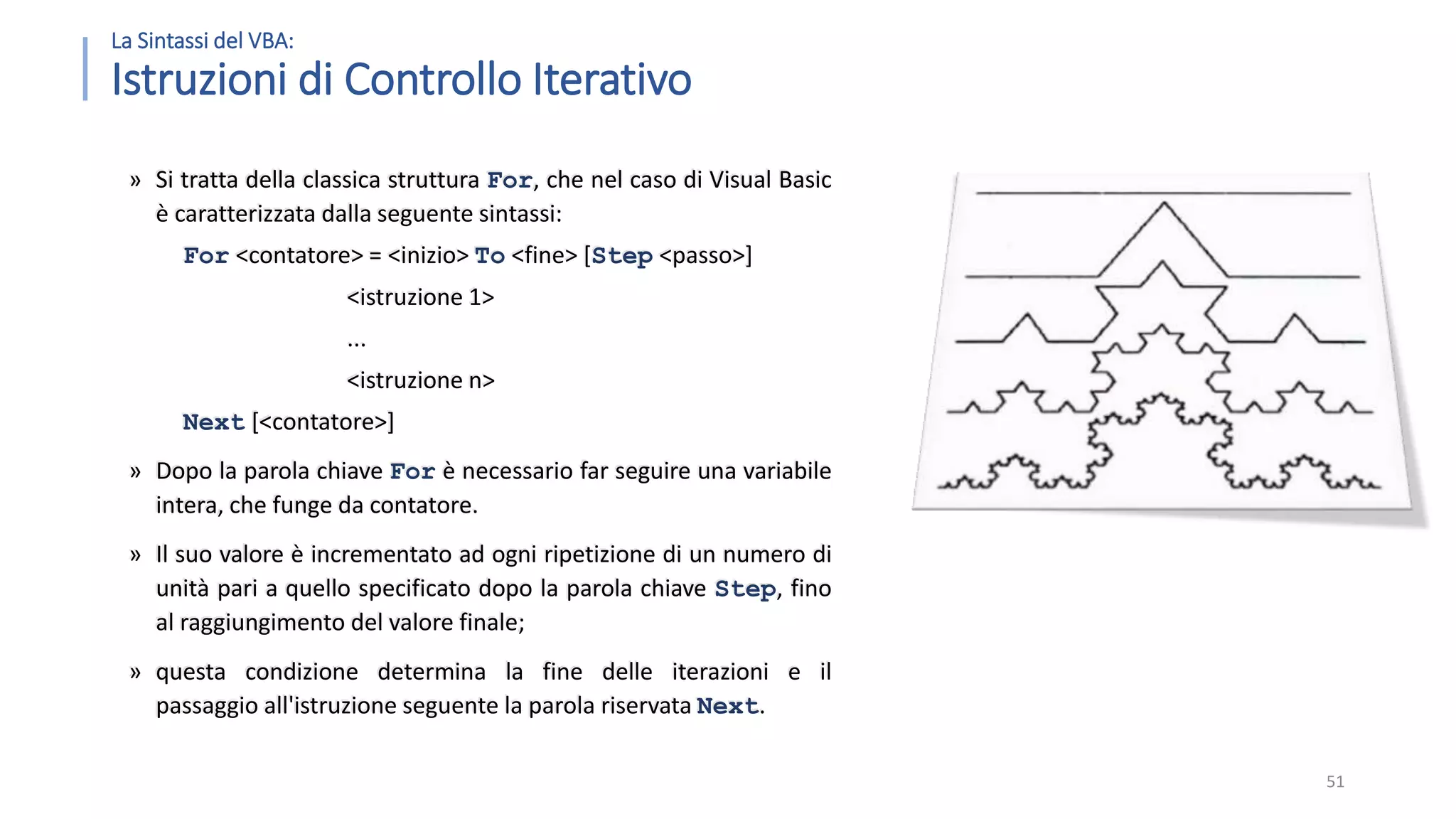 La Sintassi del VBA:
Istruzioni di Controllo Iterativo

» Si tratta della classica struttura For, che nel caso di Visual Basic è caratterizzata dalla seguente sintassi:

For <contatore> = <inizio> To <fine> [Step <passo>]
<istruzione 1>
...
<istruzione n>
Next [<contatore>]

» Dopo la parola chiave For è necessario far seguire una variabile intera, che funge da contatore.

» Il suo valore è incrementato ad ogni ripetizione di un numero di unità pari a quello specificato dopo la parola chiave Step, fino al raggiungimento del valore finale;

» questa condizione determina la fine delle iterazioni e il passaggio all'istruzione seguente la parola riservata Next.

51